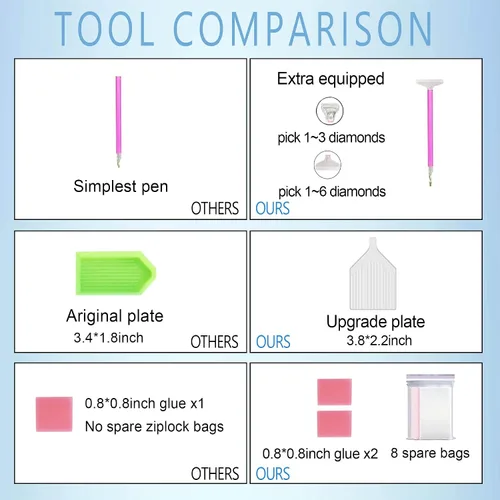 TOOL COMPARISON

Simplest pen

OTHERS

Extra equipped

pick 1~3 diamonds

pick 1~6 diamonds

OURS

Ariginal plate

3.4*1.8inch

OTHERS

Upgrade plate

3.8*2.2inch

OURS

0.8*0.8inch glue x1

No spare ziplock bags

OTHERS

0.8*0.8inch glue x2

8 spare bags

OURS